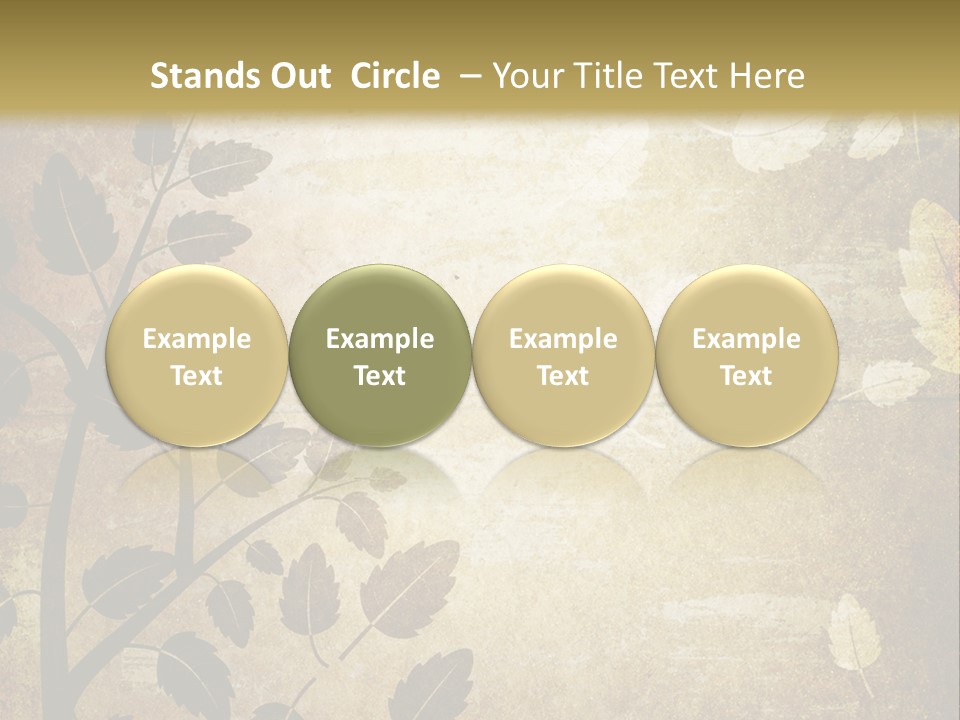 Stands Out Circle – Your Title Text Here

Example Text

Example Text

Example Text

Example Text